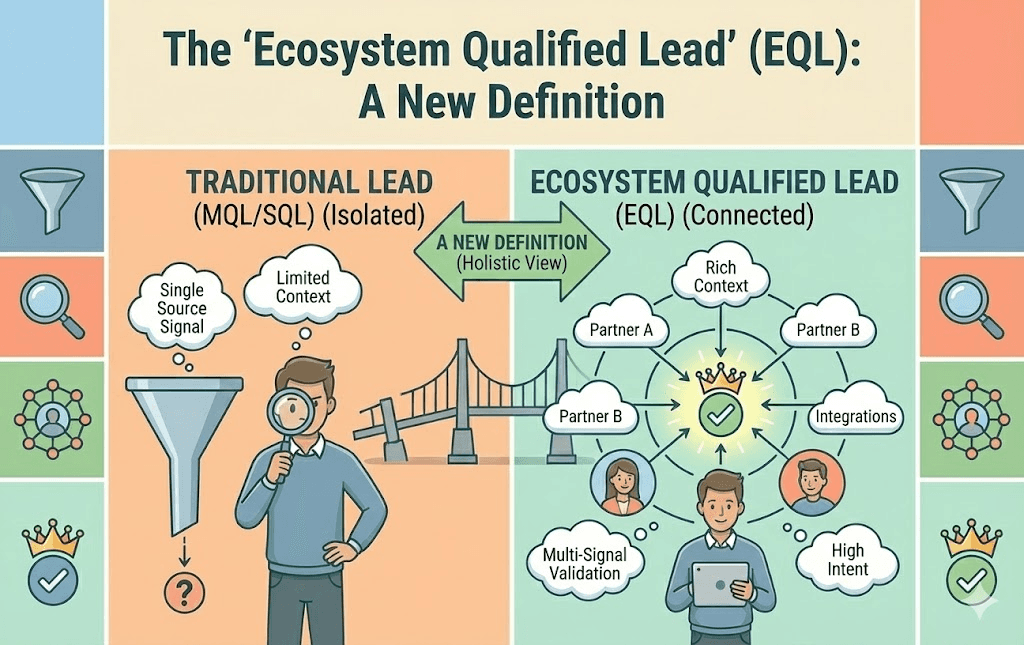 The 'Ecosystem Qualified Lead' (EQL): A New Definition

TRADITIONAL LEAD
(MQL/SQL) (Isolated)

Single Source Signal

Limited Context

?

A NEW DEFINITION
(Holistic View)

ECOSYSTEM QUALIFIED LEAD
(EQL) (Connected)

Rich Context

Partner A

Partner B

Partner B

Integrations

Multi-Signal Validation

High Intent